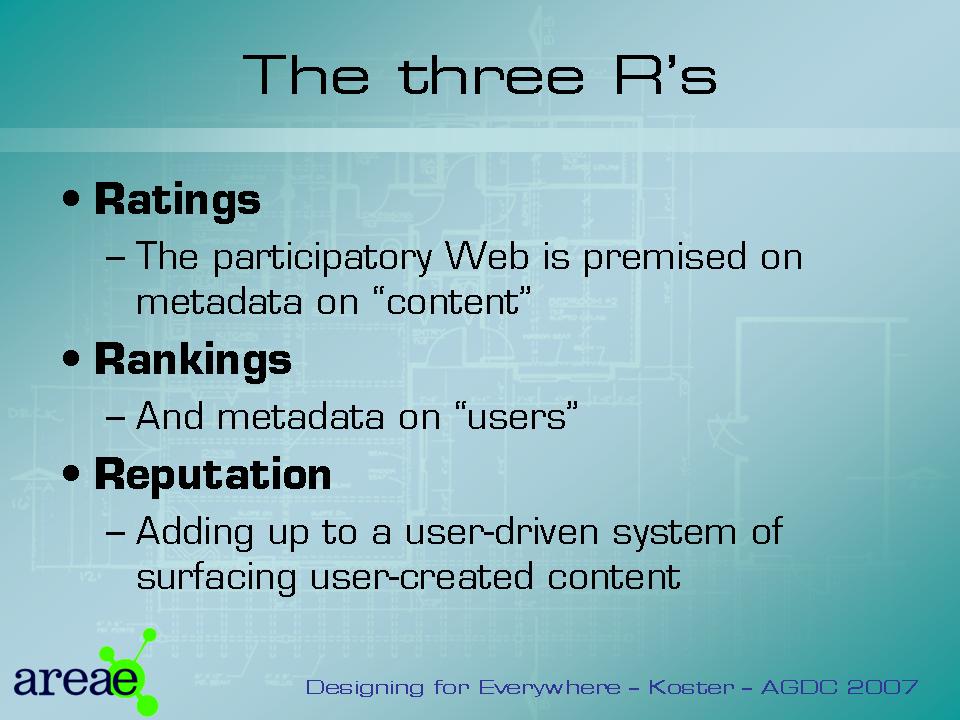 The three R's

• Ratings
– The participatory Web is premised on metadata on "content"
• Rankings
– And metadata on "users"
• Reputation
– Adding up to a user-driven system of surfacing user-created content

areae

Designing for Everywhere – Koster – AGDC 2007